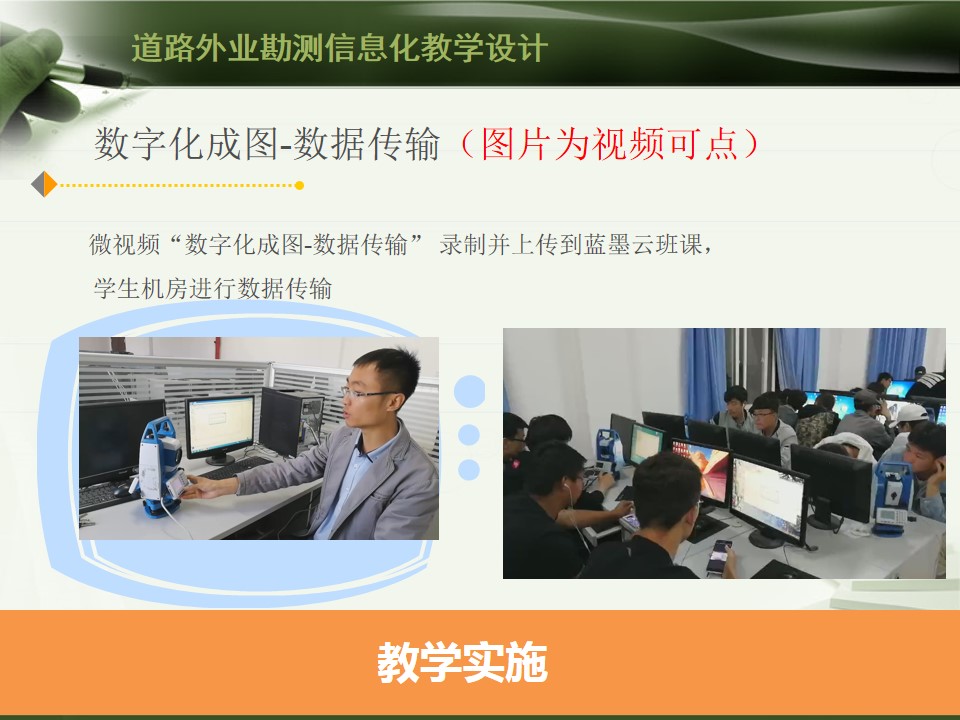 道路外业勘测信息化教学设计

数字化成图-数据传输（图片为视频可点）

微视频“数字化成图-数据传输” 录制并上传到蓝墨云班课，学生机房进行数据传输

教学实施